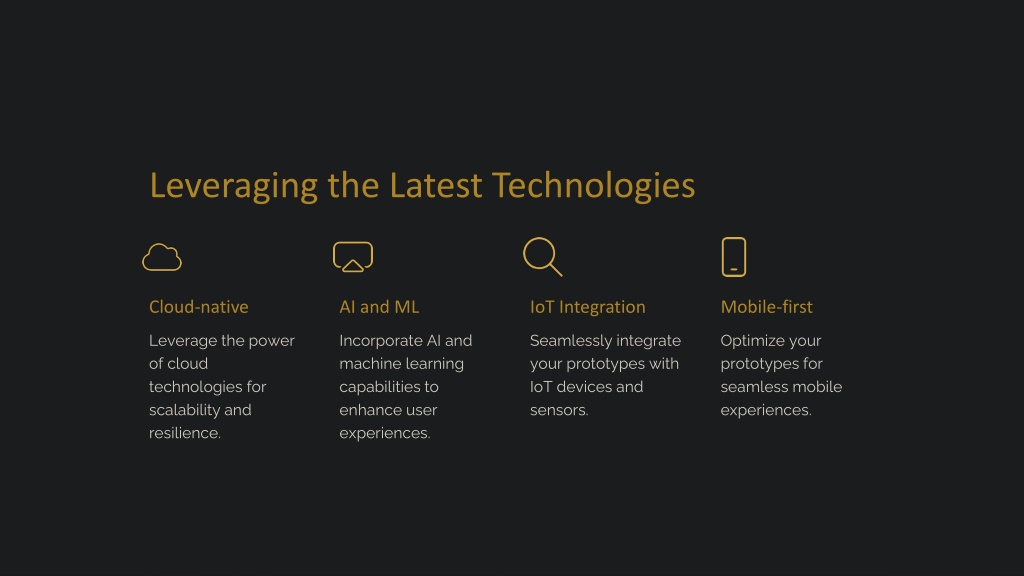 Leveraging the Latest Technologies

Cloud-native

Leverage the power of cloud technologies for scalability and resilience.

AI and ML

Incorporate AI and machine learning capabilities to enhance user experiences.

IoT Integration

Seamlessly integrate your prototypes with IoT devices and sensors.

Mobile-first

Optimize your prototypes for seamless mobile experiences.